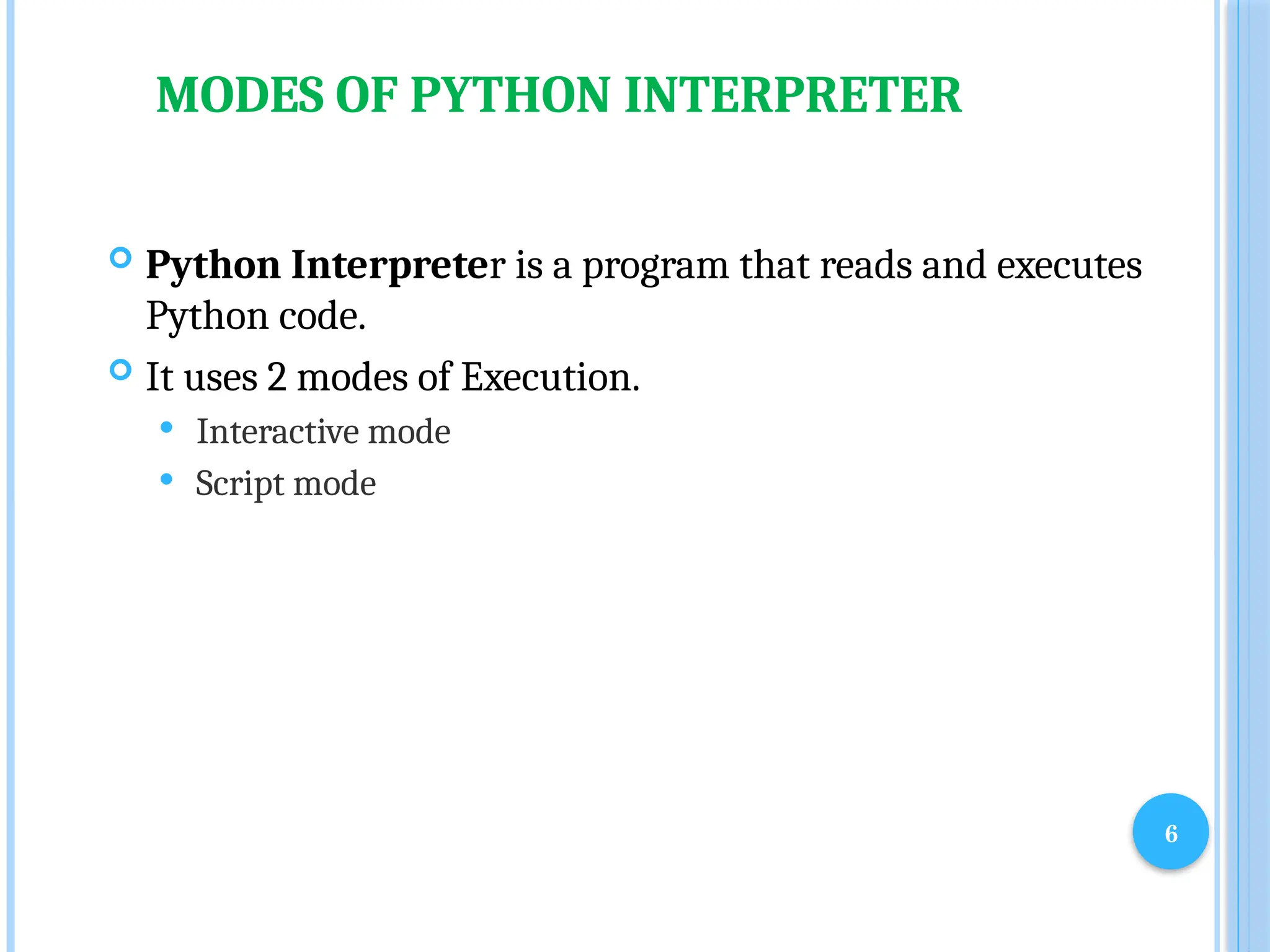 MODES OF PYTHON INTERPRETER

Python Interpreter is a program that reads and executes Python code.

It uses 2 modes of Execution.

Interactive mode

Script mode

6